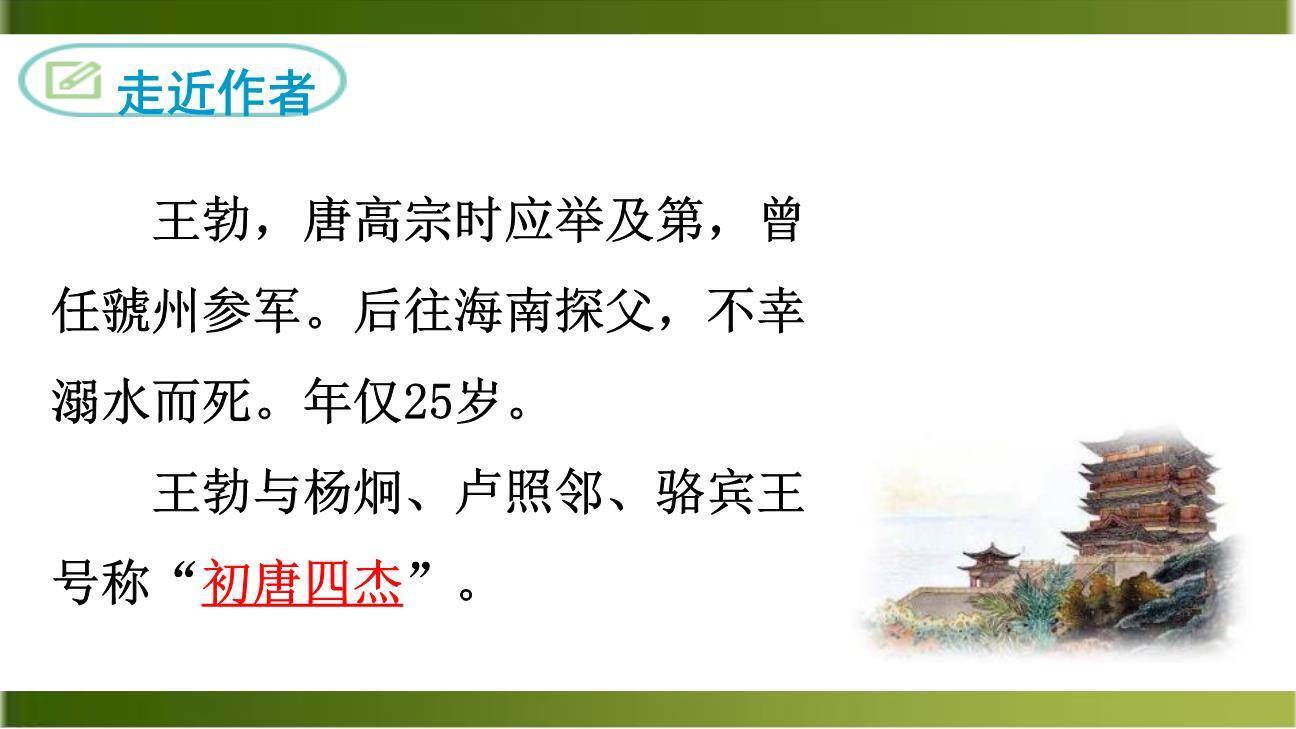 走近作者

王勃，唐高宗时应举及第，曾任虢州参军。后往海南探父，不幸溺水而死。年仅25岁。

王勃与杨炯、卢照邻、骆宾王号称“初唐四杰”。